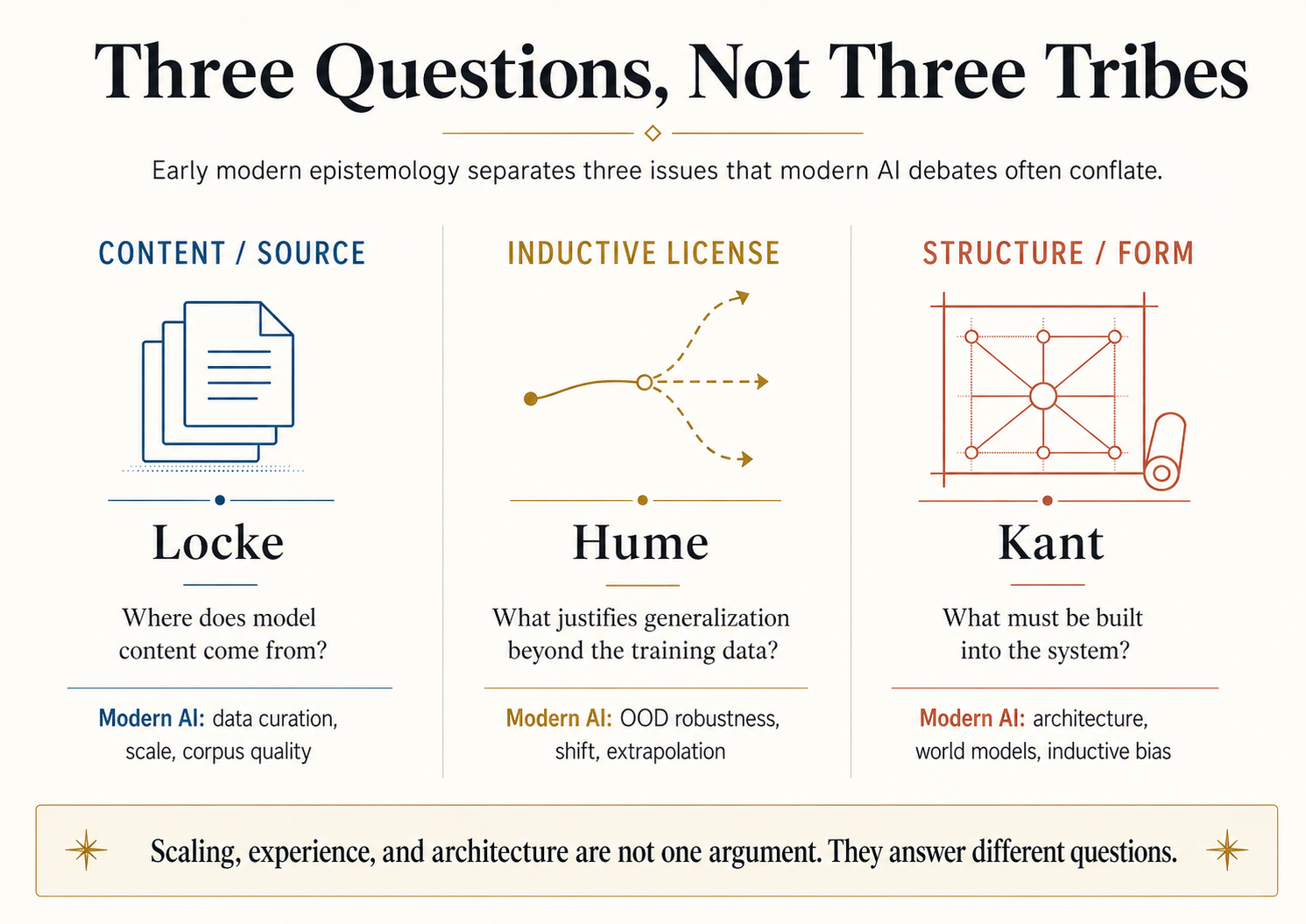 Three Questions, Not Three Tribes

Early modern epistemology separates three issues that modern AI debates often conflate.

CONTENT / SOURCE

Locke

Where does model content come from?

Modern AI: data curation, scale, corpus quality

INDUCTIVE LICENSE

Hume

What justifies generalization beyond the training data?

Modern AI: OOD robustness, shift, extrapolation

STRUCTURE / FORM

Kant

What must be built into the system?

Modern AI: architecture, world models, inductive bias

Scaling, experience, and architecture are not one argument. They answer different questions.